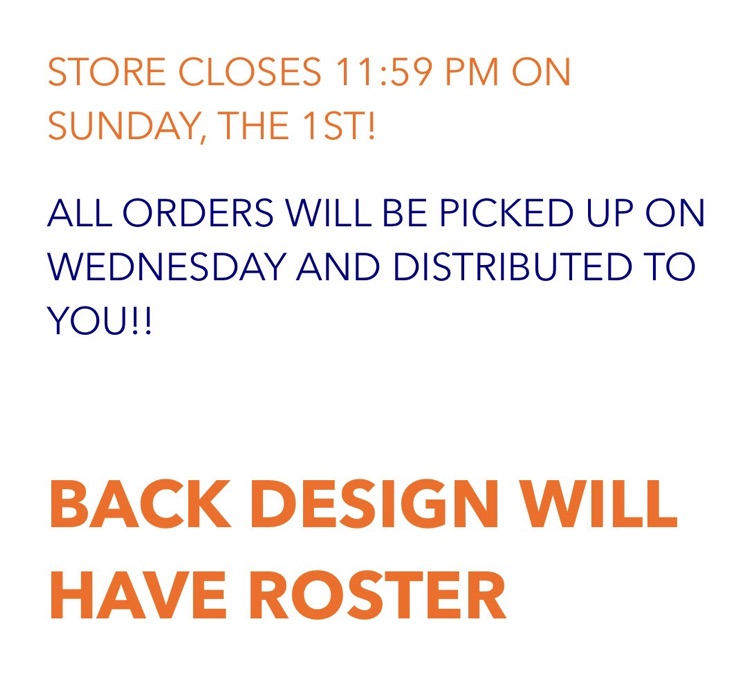 STORE CLOSES 11:59 PM ON SUNDAY, THE 1ST!

ALL ORDERS WILL BE PICKED UP ON WEDNESDAY AND DISTRIBUTED TO YOU!!

BACK DESIGN WILL HAVE ROSTER